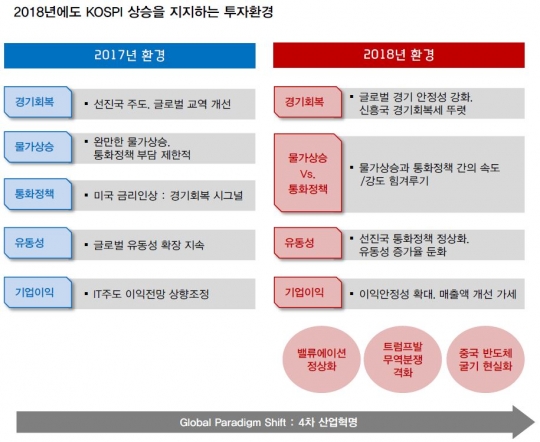 2018년에도 KOSPI 상승을 지지하는 투자환경

2017년 환경

경기회복
▪ 선진국 주도, 글로벌 교역 개선

물가상승
▪ 완만한 물가상승, 통화정책 부담 제한적

통화정책
▪ 미국 금리인상 : 경기회복 시그널

유동성
▪ 글로벌 유동성 확장 지속

기업이익
▪ IT주도 이익전망 상향조정

2018년 환경

경기회복
▪ 글로벌 경기 안정성 강화, 신흥국 경기회복세 뚜렷

물가상승 Vs. 통화정책
▪ 물가상승과 통화정책 간의 속도 /강도 힘겨루기

유동성
▪ 선진국 통화정책 정상화, 유동성 증가율 둔화

기업이익
▪ 이익안정성 확대, 매출액 개선 가세

밸류에이션 정상화

트럼프발 무역분쟁 격화

중국 반도체 굴기 현실화

Global Paradigm Shift : 4차 산업혁명